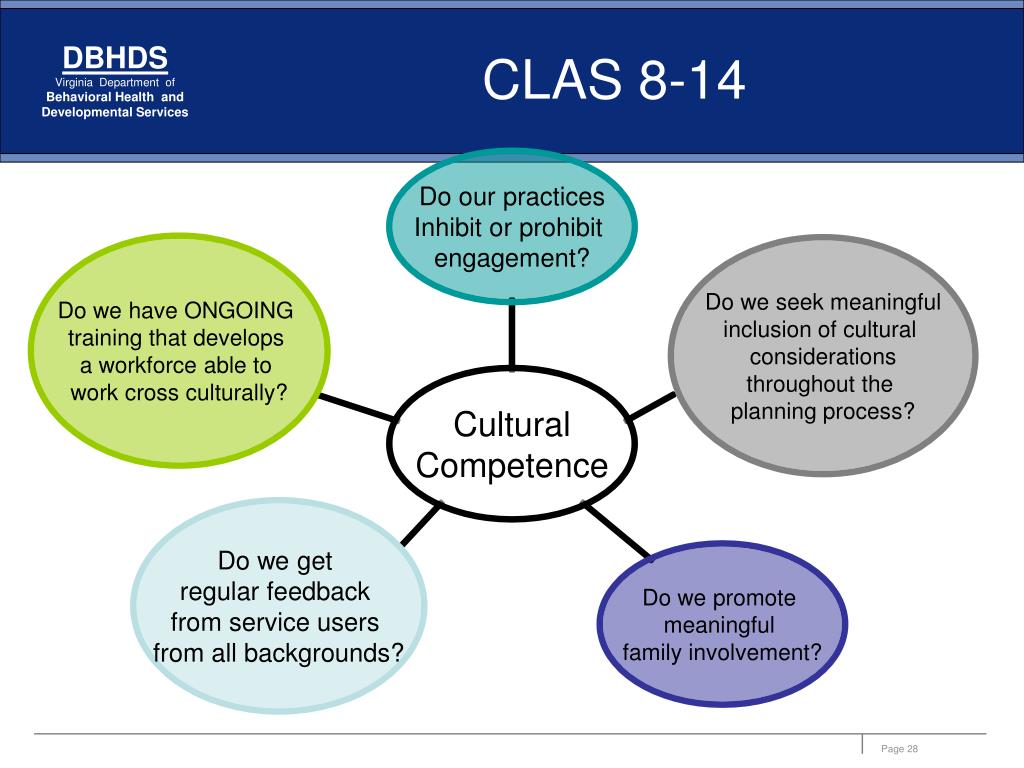 DBHDS
Virginia Department of
Behavioral Health and
Developmental Services

CLAS 8-14

Do our practices Inhibit or prohibit engagement?

Do we have ONGOING training that develops a workforce able to work cross culturally?

Do we seek meaningful inclusion of cultural considerations throughout the planning process?

Cultural Competence

Do we get regular feedback from service users from all backgrounds?

Do we promote meaningful family involvement?

Page 28